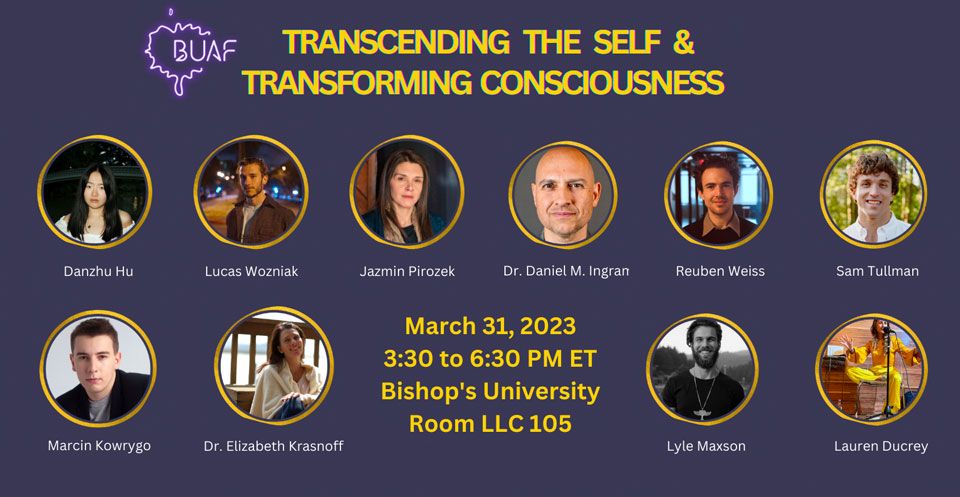 BUAF

TRANSCENDING THE SELF & TRANSFORMING CONSCIOUSNESS

Danzhu Hu

Lucas Wozniak

Jazmin Pirozek

Dr. Daniel M. Ingran

Reuben Weiss

Sam Tullman

Marcin Kowrygo

Dr. Elizabeth Krasnoff

March 31, 2023
3:30 to 6:30 PM ET
Bishop's University
Room LLC 105

Lyle Maxson

Lauren Ducrey